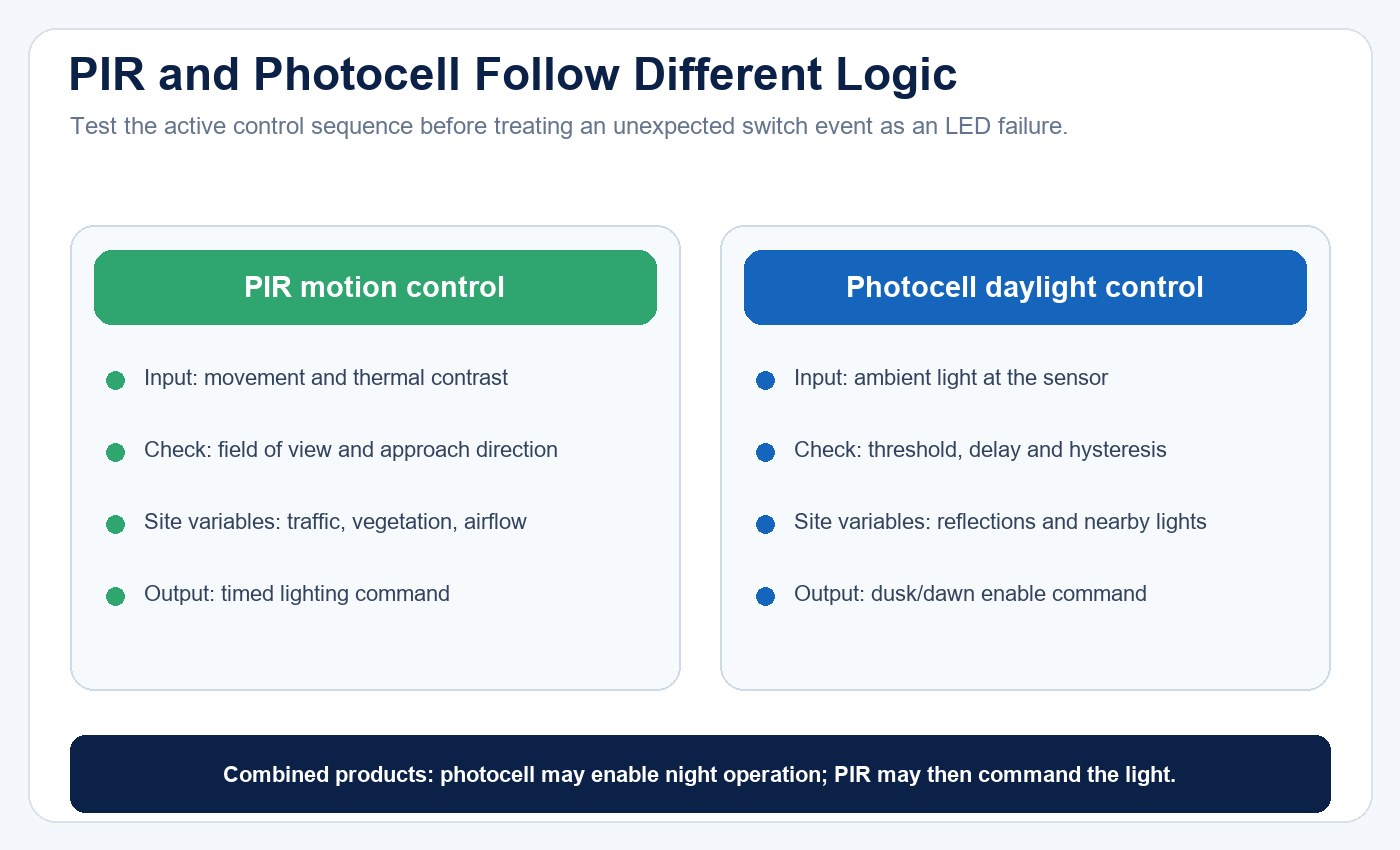 PIR and Photocell Follow Different Logic

Test the active control sequence before treating an unexpected switch event as an LED failure.

PIR motion control

Input: movement and thermal contrast

Check: field of view and approach direction

Site variables: traffic, vegetation, airflow

Output: timed lighting command

Photocell daylight control

Input: ambient light at the sensor

Check: threshold, delay and hysteresis

Site variables: reflections and nearby lights

Output: dusk/dawn enable command

Combined products: photocell may enable night operation; PIR may then command the light.